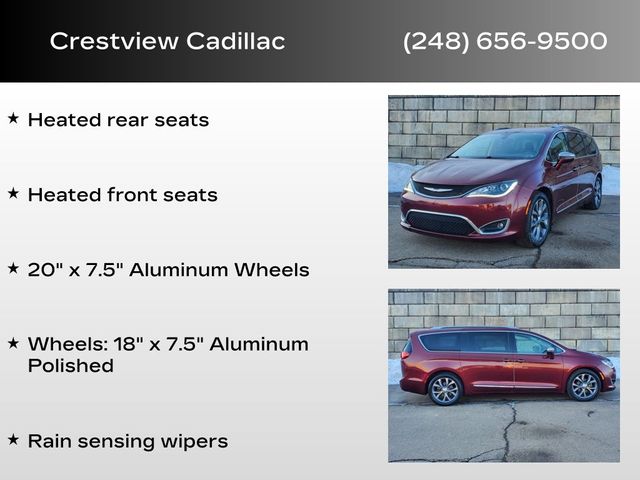 Crestview Cadillac

(248) 656-9500

★ Heated rear seats

★ Heated front seats

★ 20" x 7.5" Aluminum Wheels

★ Wheels: 18" x 7.5" Aluminum Polished

★ Rain sensing wipers